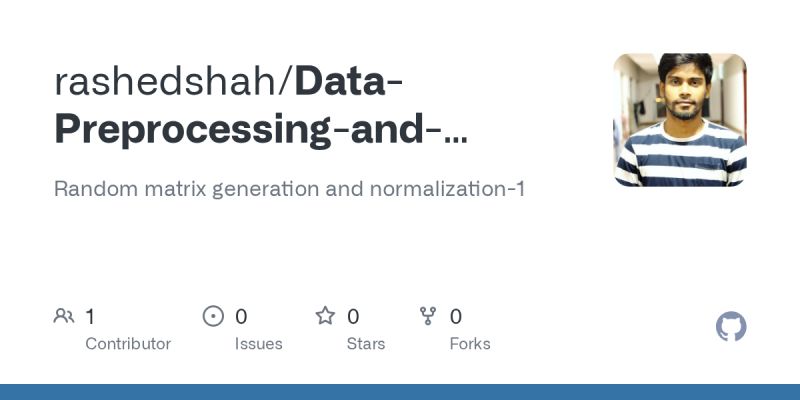 rashedshah/Data-Preprocessing-and-...

Random matrix generation and normalization-1

1 Contributor

0 Issues

0 Stars

0 Forks